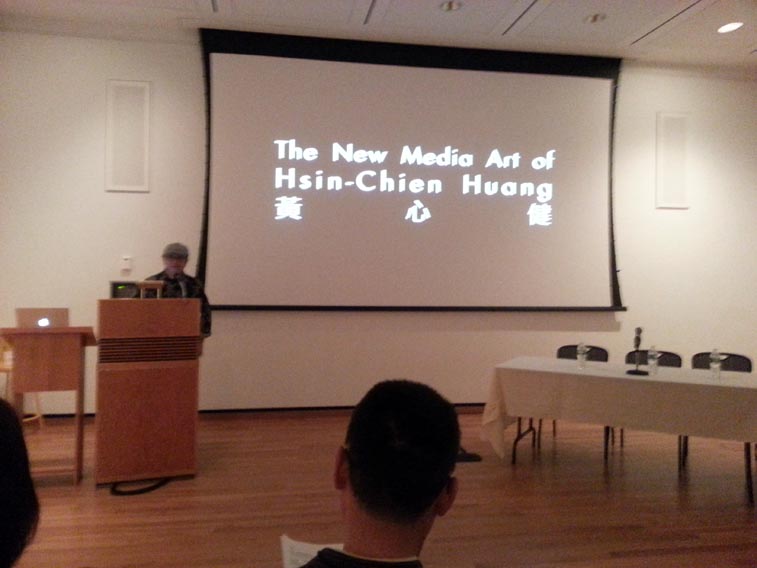 The New Media Art of
Hsin-Chien Huang
黃 心 健